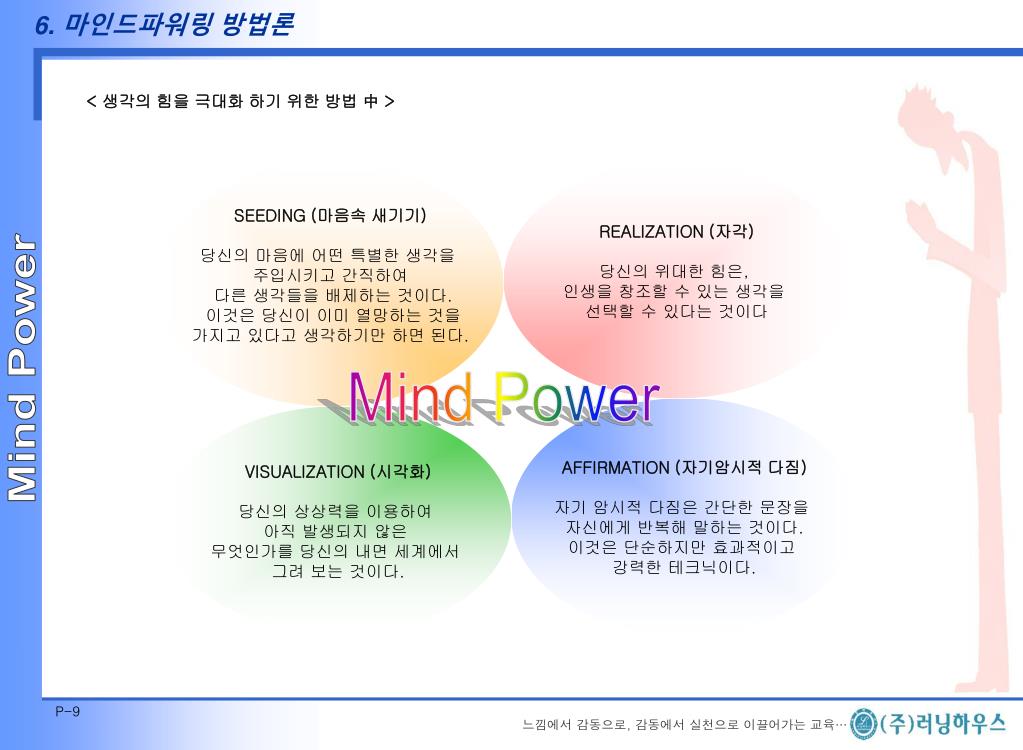 6. 마인드파워링 방법론

Mind Power

< 생각의 힘을 극대화 하기 위한 방법 中 >

SEEDING (마음속 새기기)

당신의 마음에 어떤 특별한 생각을 주입시키고 간직하여 다른 생각들을 배제하는 것이다. 이것은 당신이 이미 열망하는 것을 가지고 있다고 생각하기만 하면 된다.

REALIZATION (자각)

당신의 위대한 힘은, 인생을 창조할 수 있는 생각을 선택할 수 있다는 것이다

Mind Power

VISUALIZATION (시각화)

당신의 상상력을 이용하여 아직 발생되지 않은 무엇인가를 당신의 내면 세계에서 그려 보는 것이다.

AFFIRMATION (자기암시적 다짐)

자기 암시적 다짐은 간단한 문장을 자신에게 반복해 말하는 것이다. 이것은 단순하지만 효과적이고 강력한 테크닉이다.

P-9

느낌에서 감동으로, 감동에서 실천으로 이끌어가는 교육… (주)러닝하우스